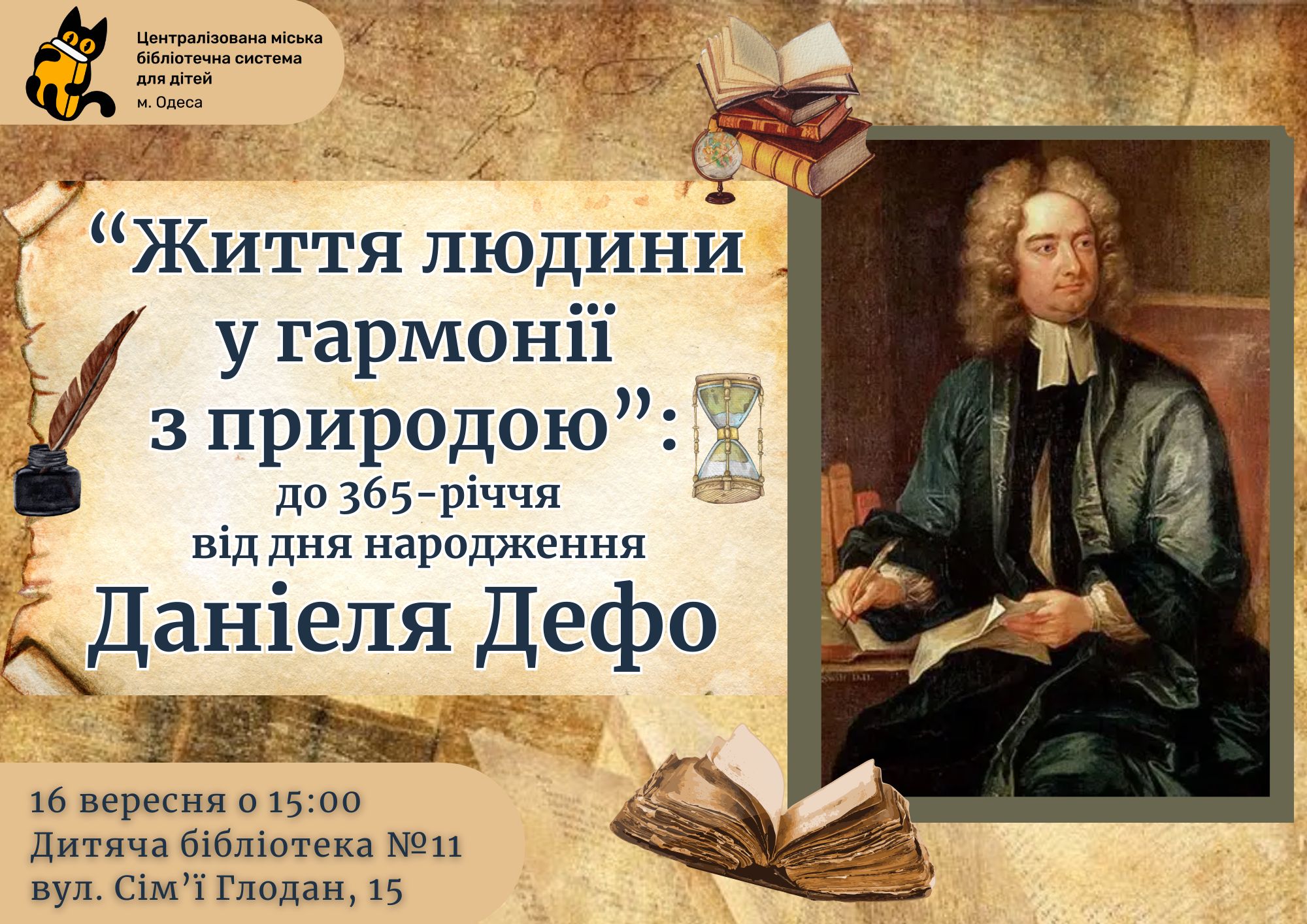 Централізована міська бібліотечна система для дітей
м. Одеса

“Життя людини у гармонії з природою”:
до 365-річчя від дня народження
Даніеля Дефо

16 вересня о 15:00
Дитяча бібліотека №11
вул. Сім’ї Глодан, 15